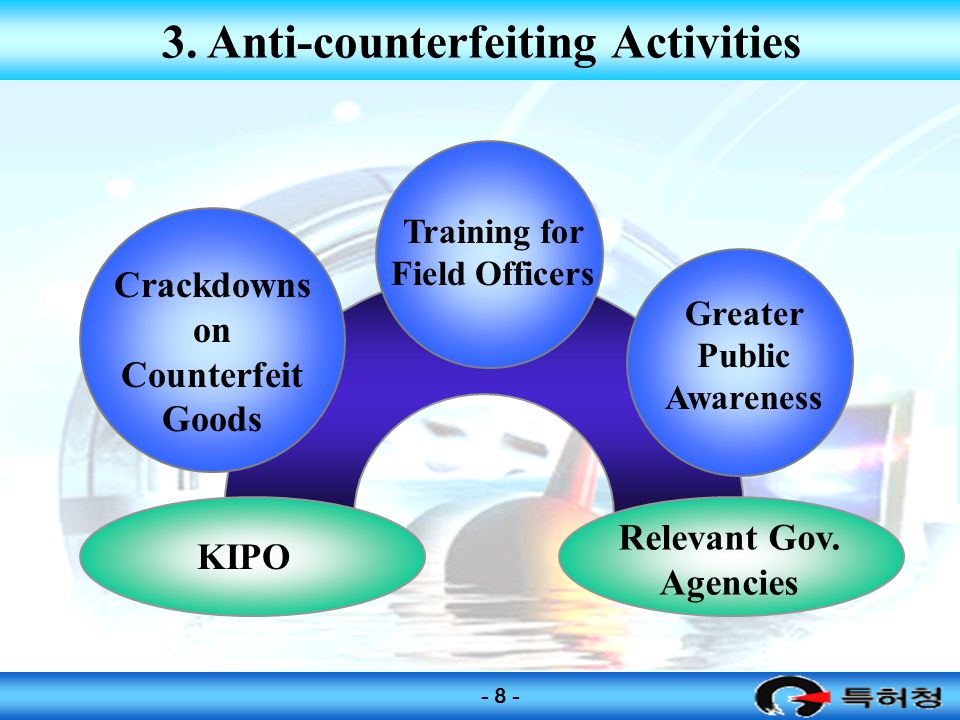 3. Anti-counterfeiting Activities

Crackdowns on Counterfeit Goods

Training for Field Officers

Greater Public Awareness

KIPO

Relevant Gov. Agencies

- 8 -

특허청